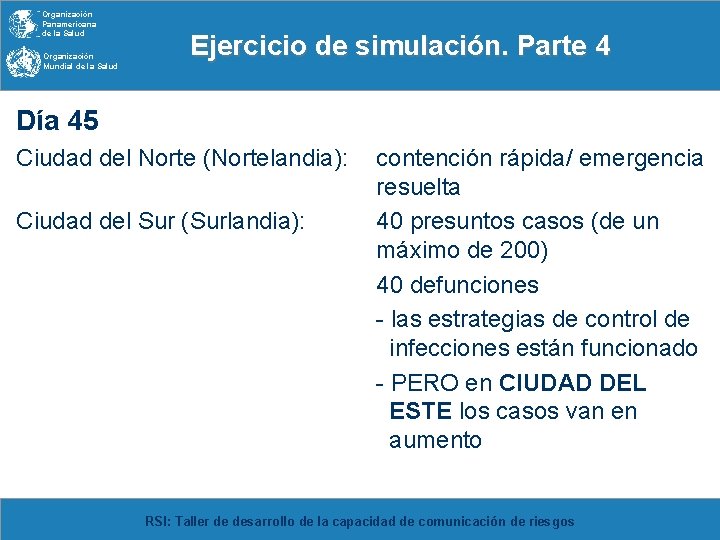 Organización Panamericana de la Salud

Organización Mundial de la Salud

Ejercicio de simulación. Parte 4

Día 45

Ciudad del Norte (Nortelandia): contención rápida/ emergencia resuelta

Ciudad del Sur (Surlandia): 40 presuntos casos (de un máximo de 200)

40 defunciones

- las estrategias de control de infecciones están funcionado

- PERO en CIUDAD DEL ESTE los casos van en aumento

RSI: Taller de desarrollo de la capacidad de comunicación de riesgos